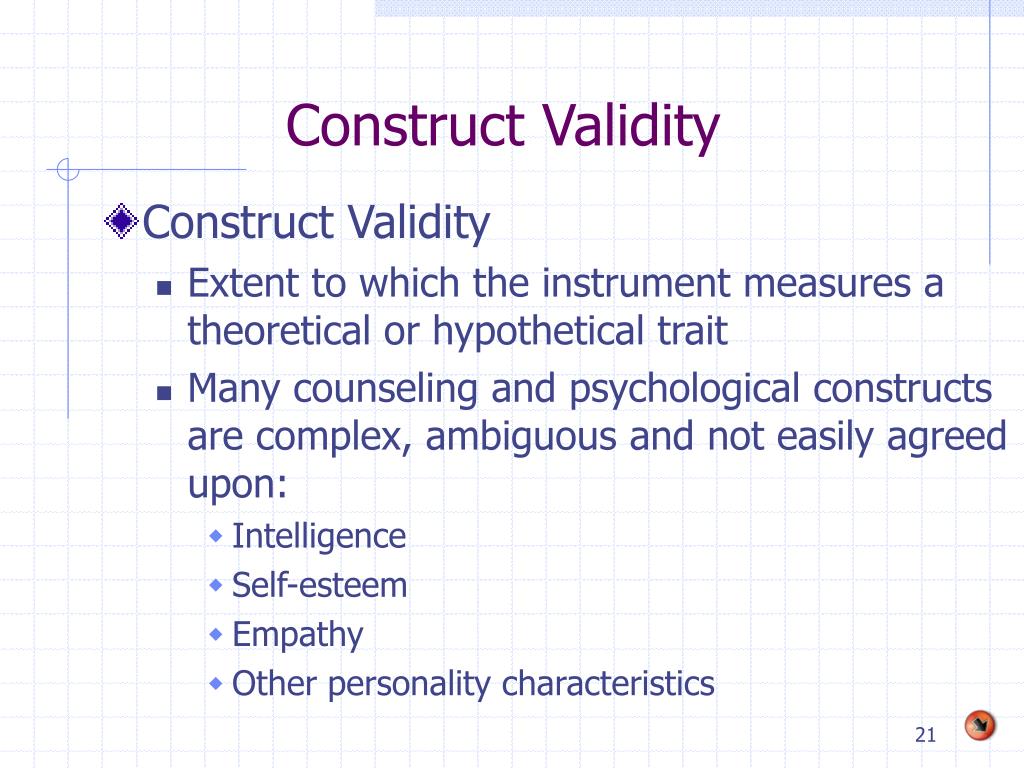 Construct Validity

Construct Validity

Extent to which the instrument measures a theoretical or hypothetical trait

Many counseling and psychological constructs are complex, ambiguous and not easily agreed upon:

Intelligence

Self-esteem

Empathy

Other personality characteristics

21